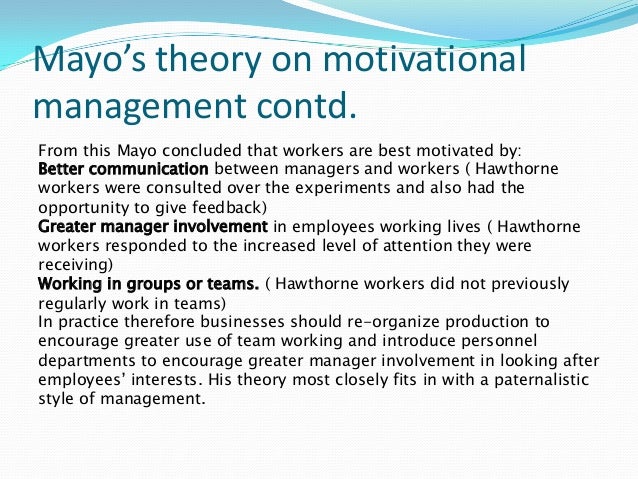 Mayo's theory on motivational management contd.

From this Mayo concluded that workers are best motivated by:
Better communication between managers and workers ( Hawthorne workers were consulted over the experiments and also had the opportunity to give feedback)
Greater manager involvement in employees working lives ( Hawthorne workers responded to the increased level of attention they were receiving)
Working in groups or teams. ( Hawthorne workers did not previously regularly work in teams)
In practice therefore businesses should re-organize production to encourage greater use of team working and introduce personnel departments to encourage greater manager involvement in looking after employees' interests. His theory most closely fits in with a paternalistic style of management.